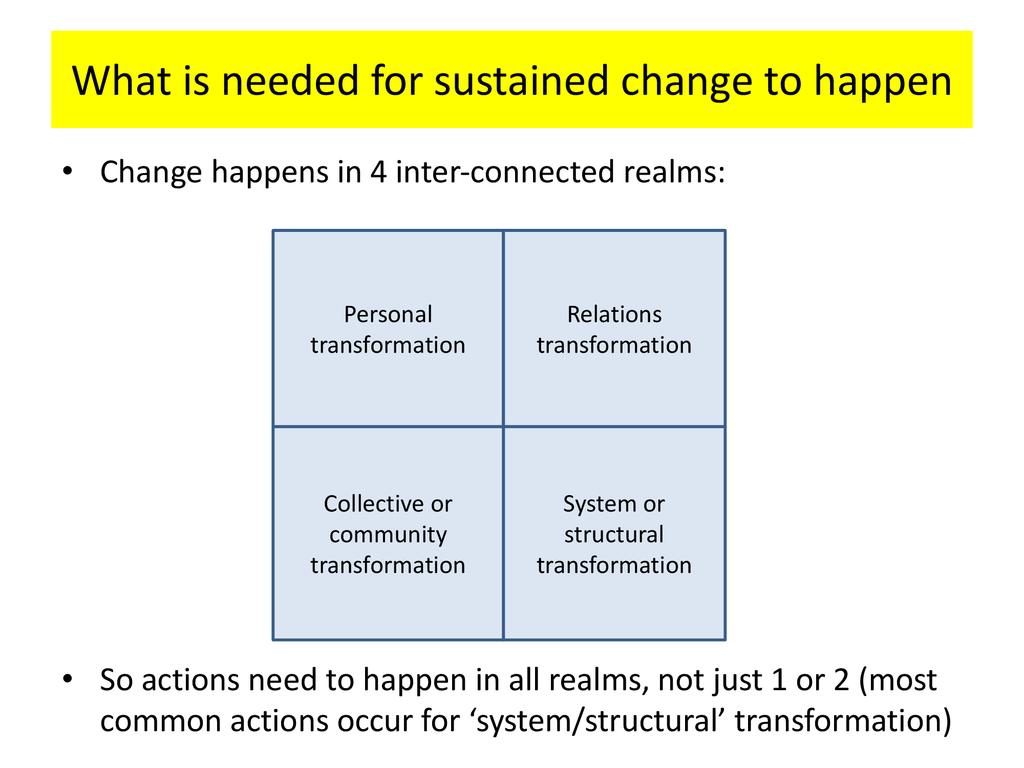 What is needed for sustained change to happen

• Change happens in 4 inter-connected realms:

| Personal transformation | Relations transformation |
|---|---|
| Collective or community transformation | System or structural transformation |

• So actions need to happen in all realms, not just 1 or 2 (most common actions occur for ‘system/structural’ transformation)